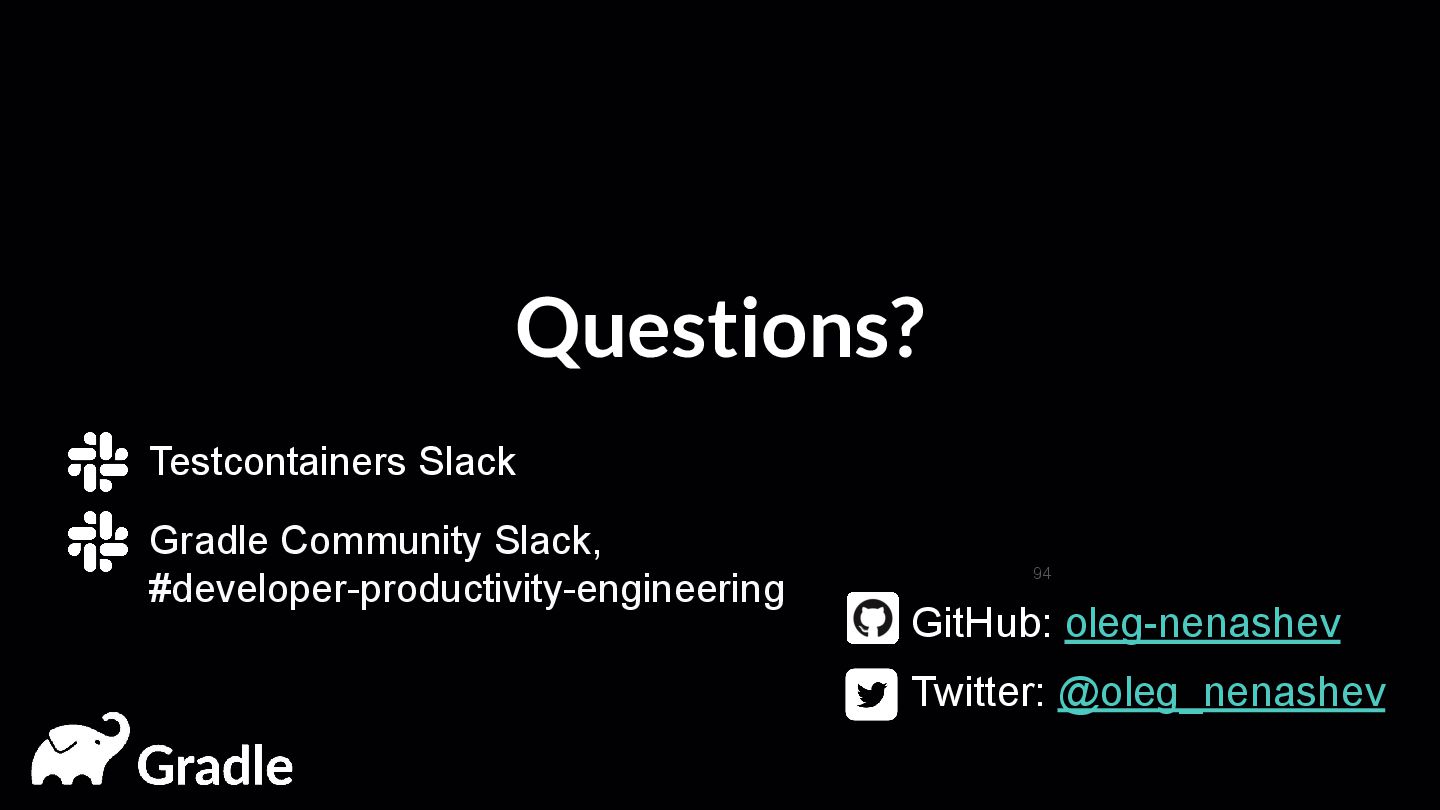 Questions?

Testcontainers Slack

Gradle Community Slack, #developer-productivity-engineering

94

GitHub: oleg-nenashev

Twitter: @oleg_nenashev

Gradle